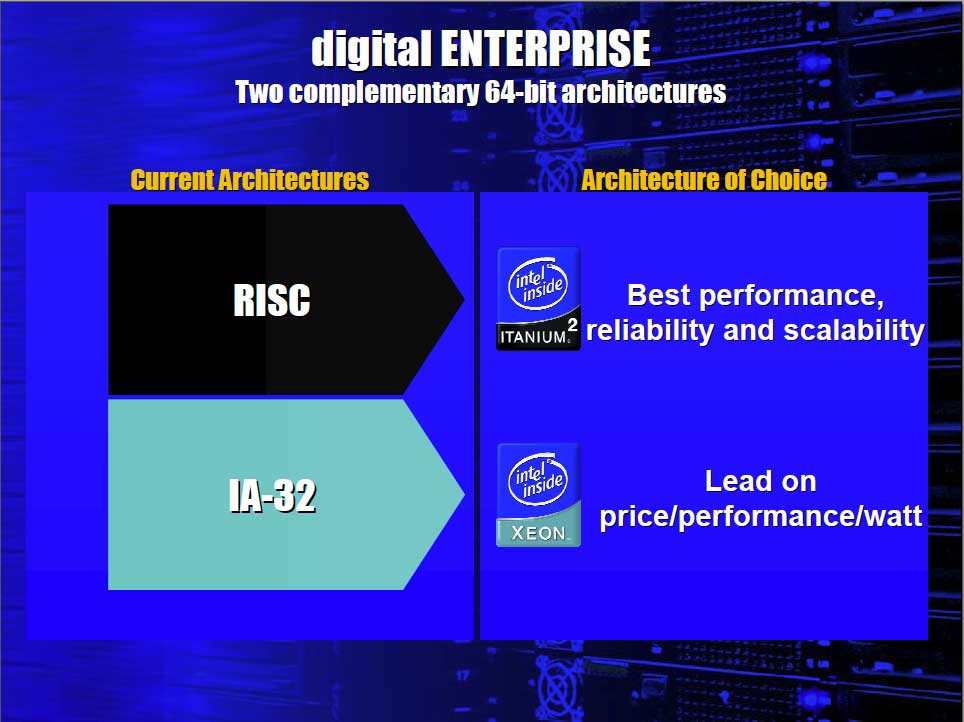 digital ENTERPRISE
Two complementary 64-bit architectures

Current Architectures

RISC

IA-32

Architecture of Choice

intel inside ITANIUM 2

Best performance, reliability and scalability

intel inside XEON

Lead on price/performance/watt